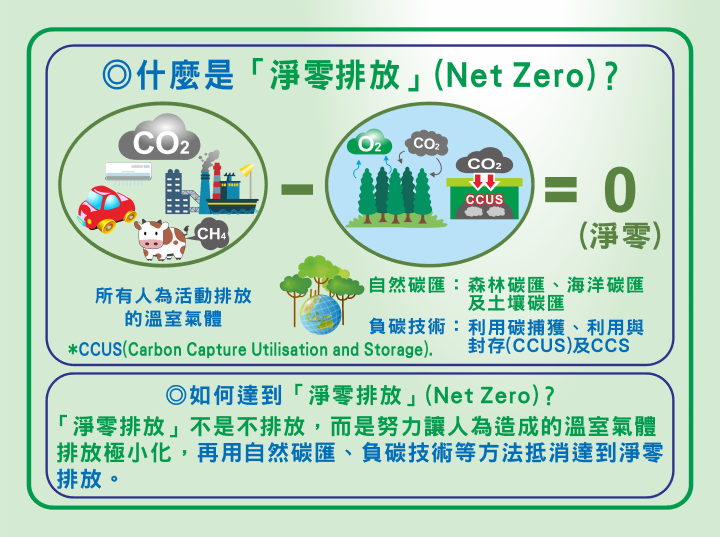 ◎什麼是「淨零排放」(Net Zero)?

$CO_2$

$CH_4$

−

$O_2$

$CO_2$

$CO_2$

CCUS

= 0

(淨零)

所有人為活動排放的溫室氣體

自然碳匯：森林碳匯、海洋碳匯及土壤碳匯

負碳技術：利用碳捕獲、利用與封存(CCUS)及CCS

*CCUS(Carbon Capture Utilisation and Storage).

◎如何達到「淨零排放」(Net Zero)?

「淨零排放」不是不排放，而是努力讓人為造成的溫室氣體排放極小化，再用自然碳匯、負碳技術等方法抵消達到淨零排放。